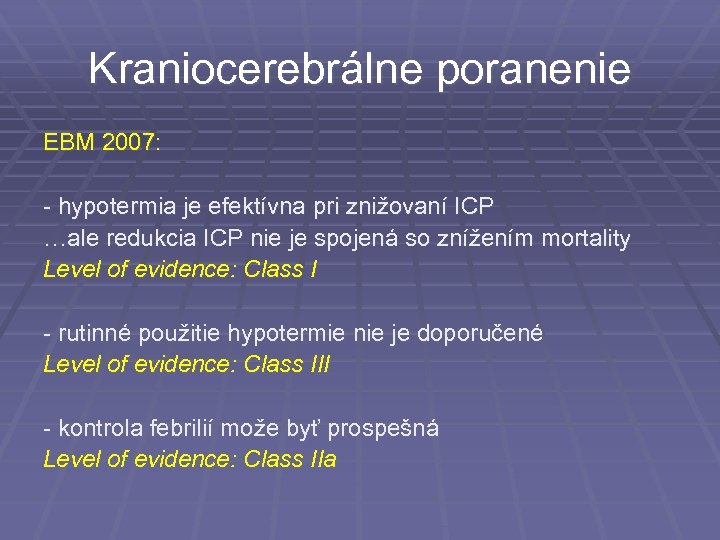 Kraniocerebrálne poranenie

EBM 2007:

- hypotermia je efektívna pri znižovaní ICP
…ale redukcia ICP nie je spojená so znížením mortality
Level of evidence: Class I

- rutinné použitie hypotermie nie je doporučené
Level of evidence: Class III

- kontrola febrilií može byť prospešná
Level of evidence: Class IIa